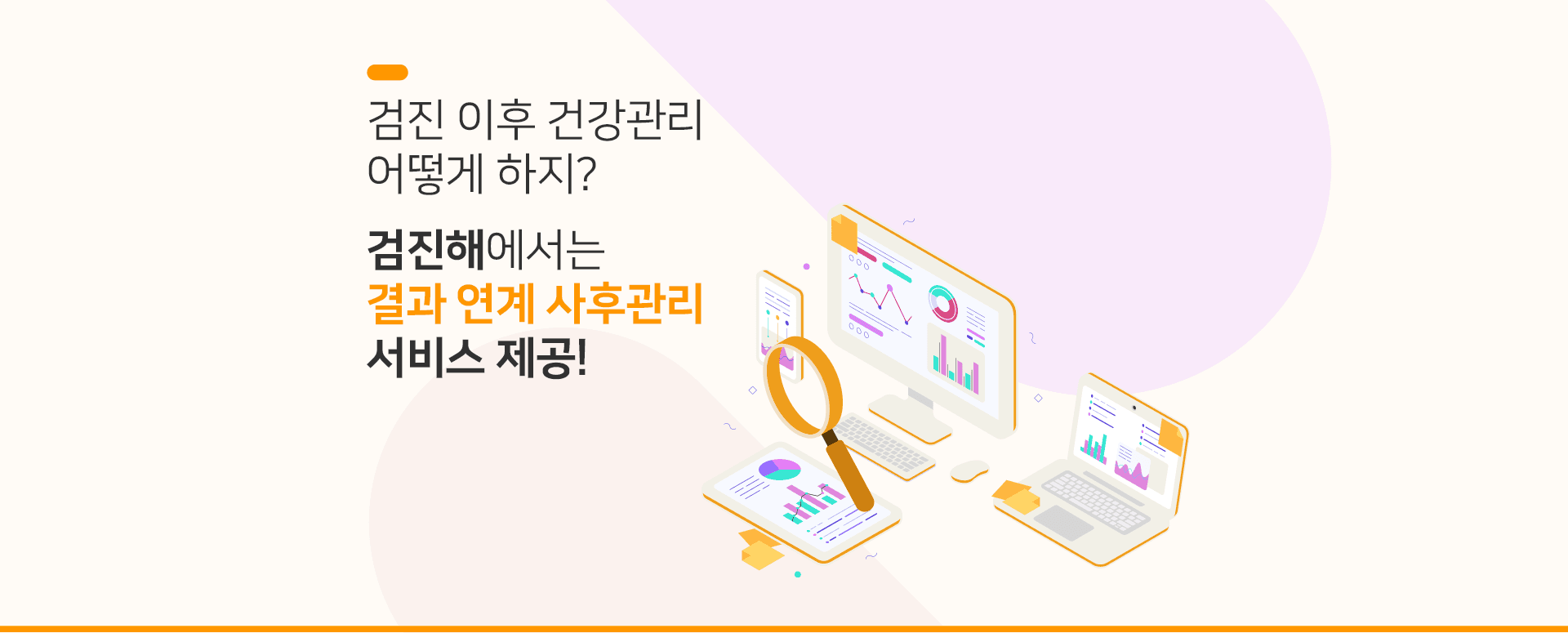 검진 이후 건강관리
어떻게 하지?

검진해에서는
결과 연계 사후관리
서비스 제공!